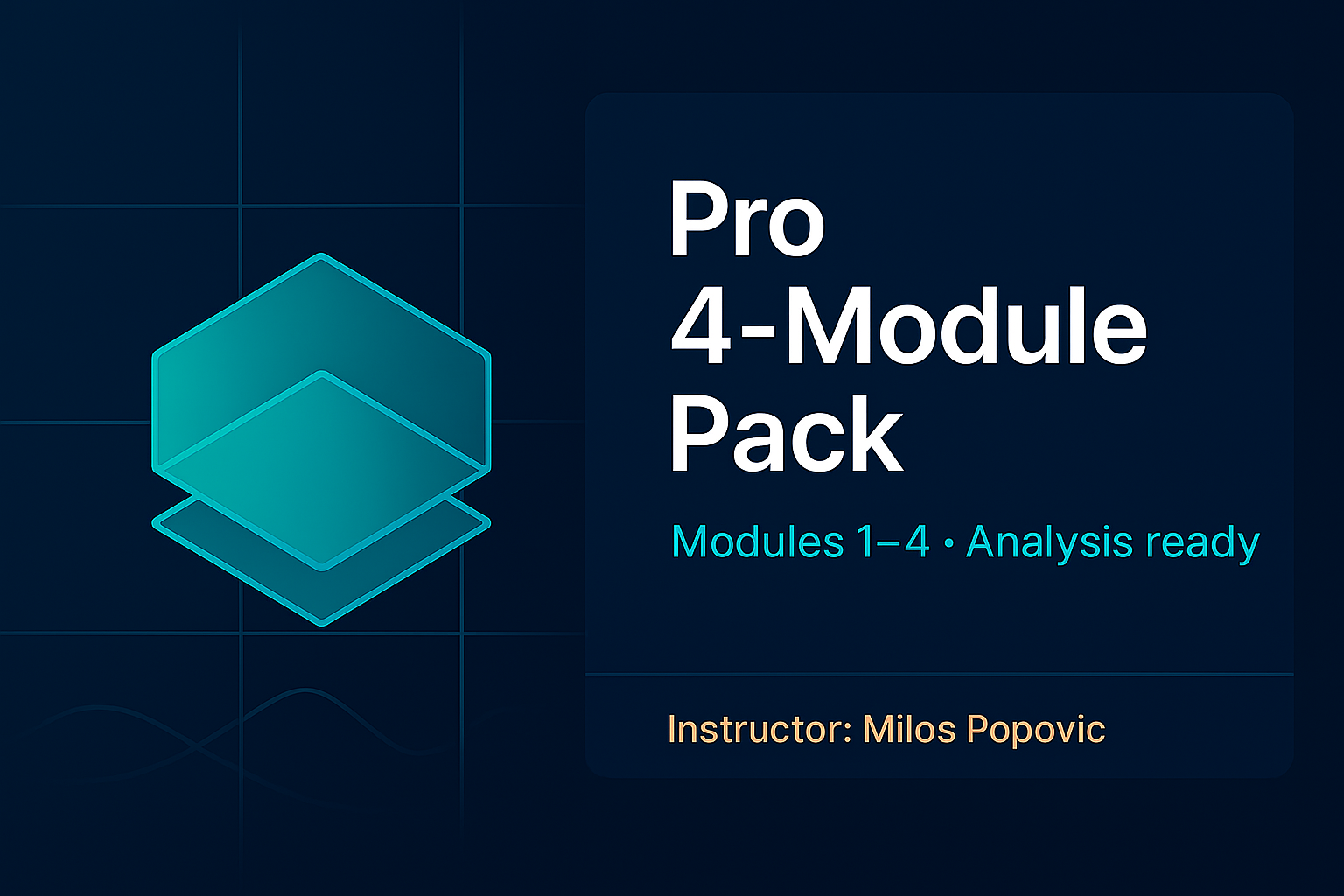 Pro
4-Module
Pack

Modules 1–4 • Analysis ready

Instructor: Milos Popovic